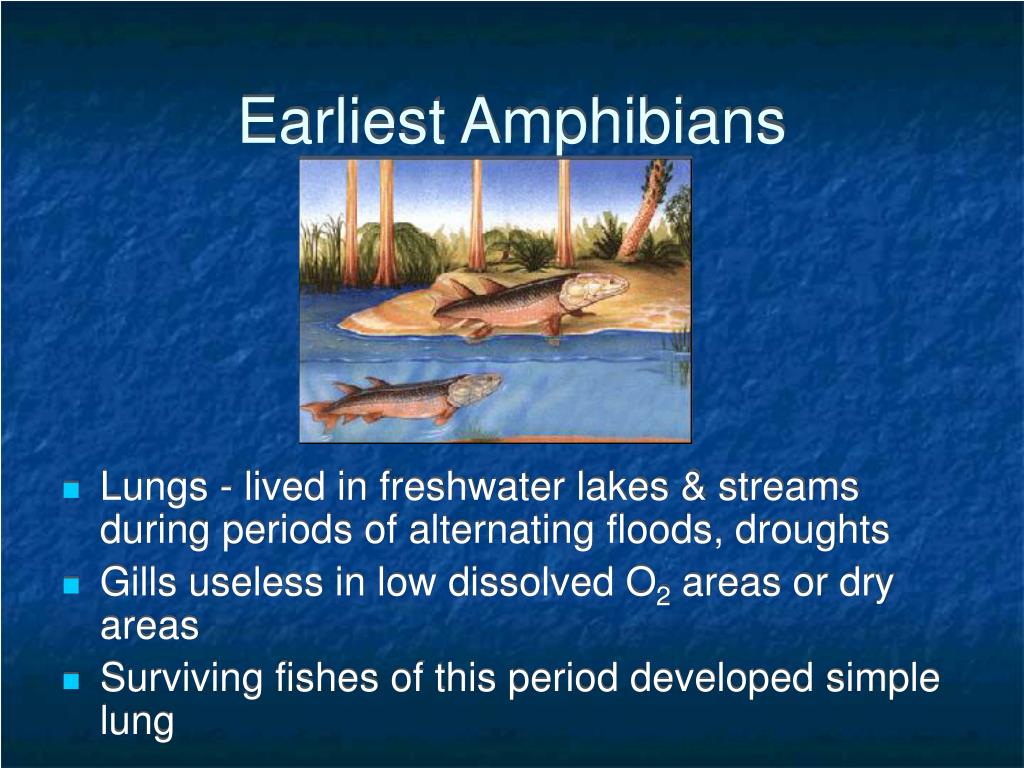 Earliest Amphibians

- Lungs - lived in freshwater lakes & streams during periods of alternating floods, droughts
- Gills useless in low dissolved $O_2$ areas or dry areas
- Surviving fishes of this period developed simple lung